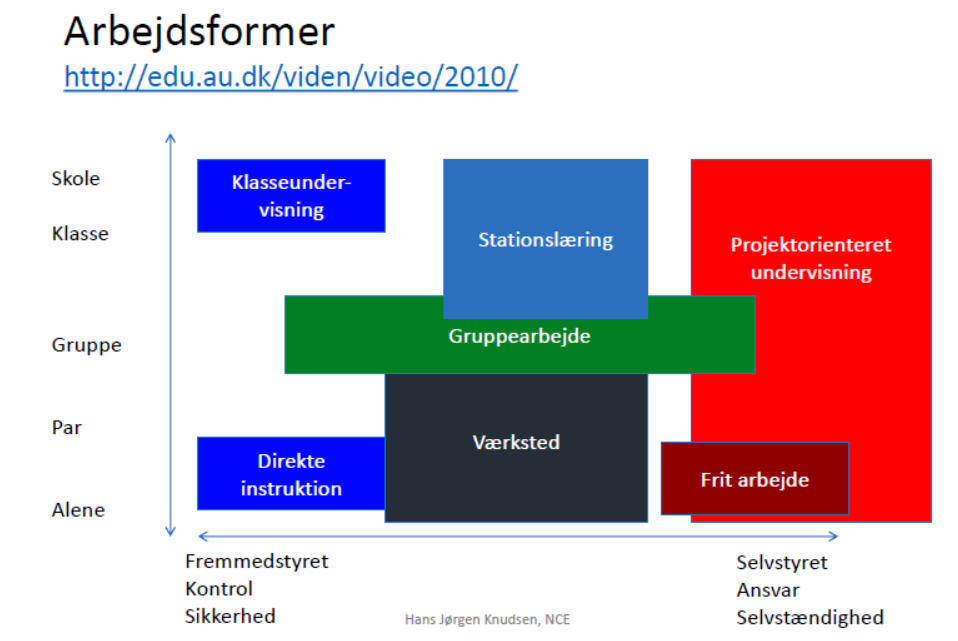 Arbejdsformer
http://edu.au.dk/viden/video/2010/

Skole
Klasse
Gruppe
Par
Alene

Klasseundervisning

Stationslæring

Projektorienteret undervisning

Gruppearbejde

Værksted

Direkte instruktion

Frit arbejde

Fremmedstyret
Kontrol
Sikkerhed

Selvstyret
Ansvar
Selvstændighed

Hans Jørgen Knudsen, NCE